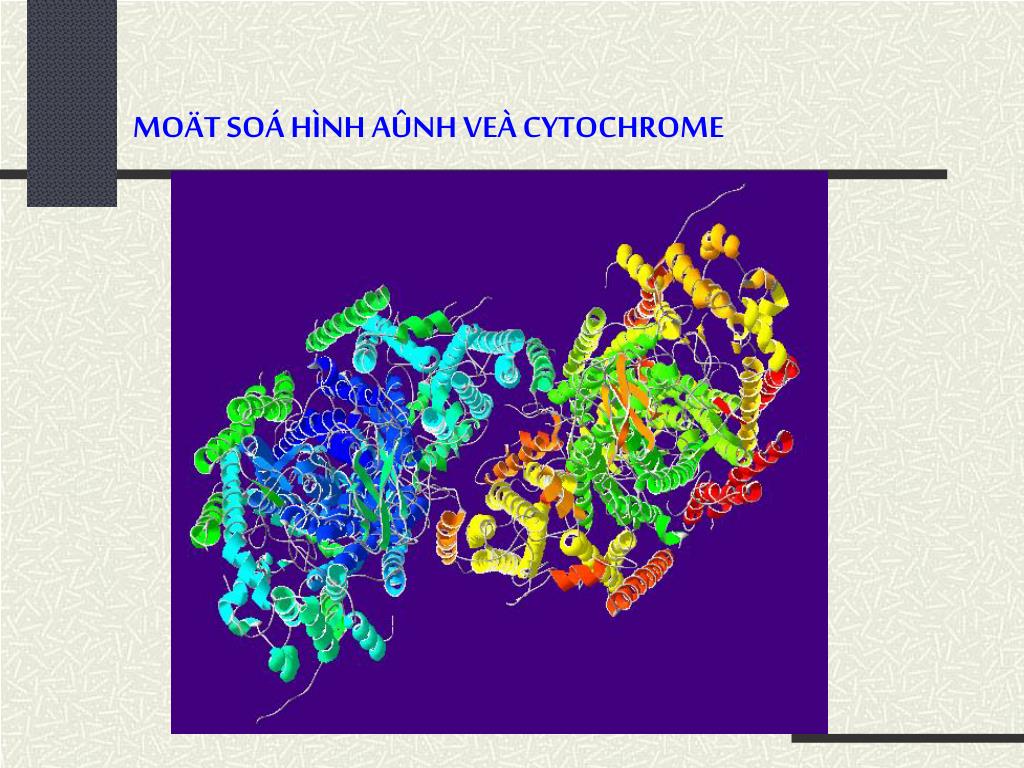 MOÄT SOÁ HÌNH AÛNH VEÀ CYTOCHROME